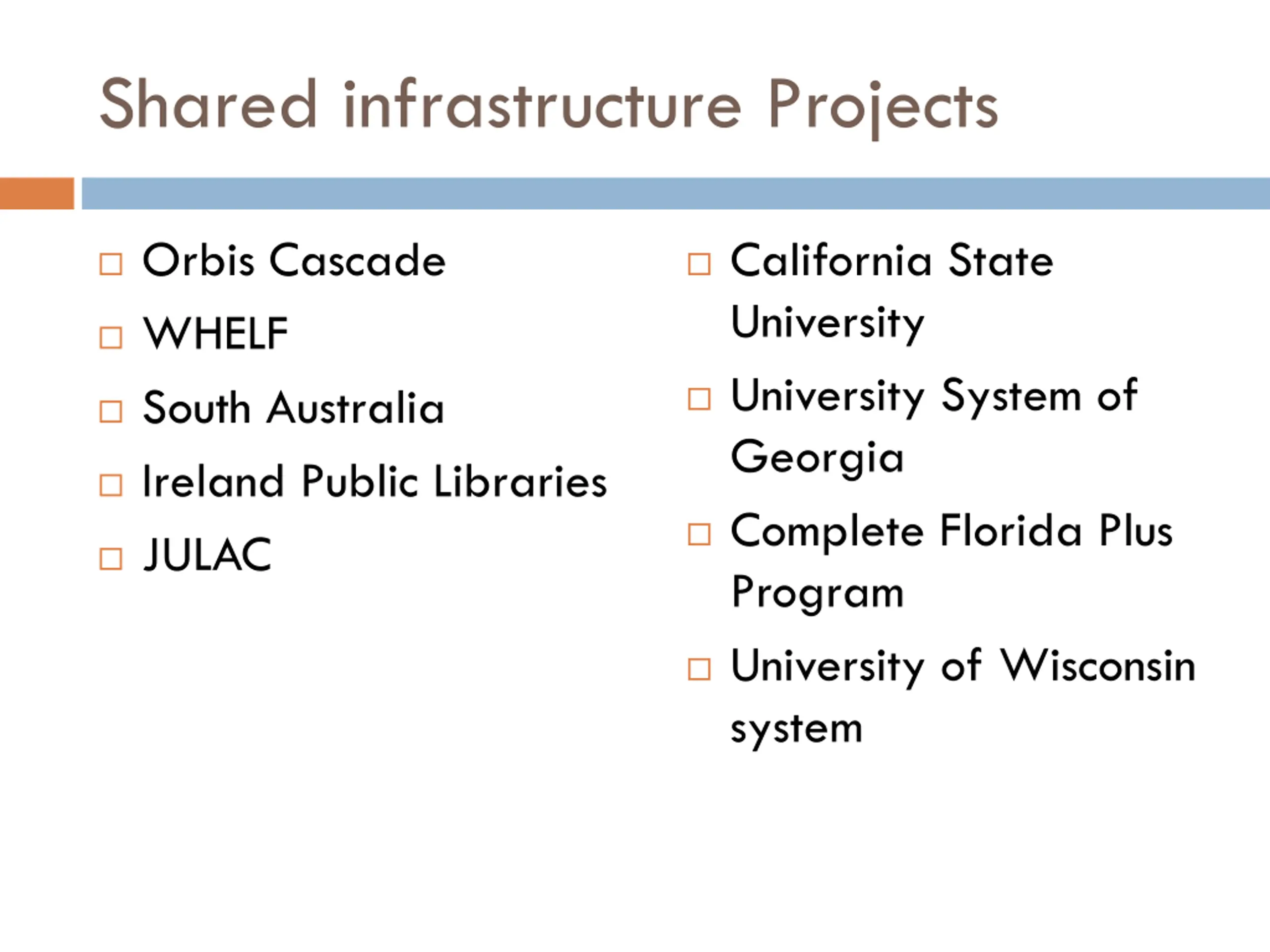 Shared infrastructure Projects

□ Orbis Cascade
□ WHELF
□ South Australia
□ Ireland Public Libraries
□ JULAC

□ California State University
□ University System of Georgia
□ Complete Florida Plus Program
□ University of Wisconsin system